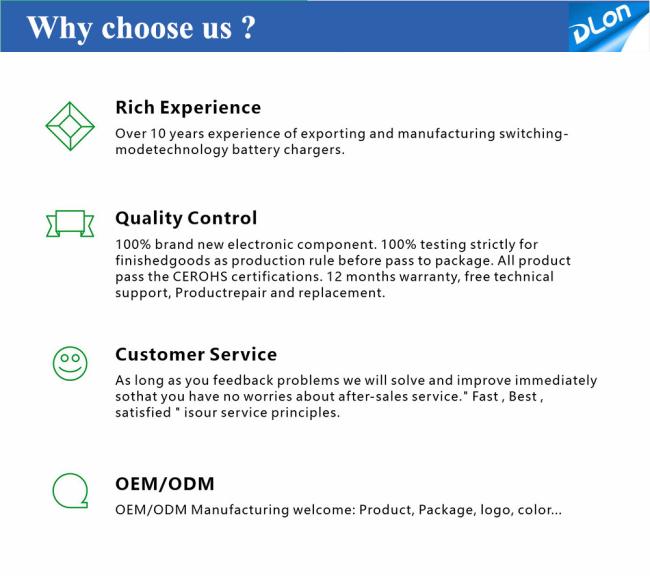 Why choose us ?

DLon

Rich Experience

Over 10 years experience of exporting and manufacturing switching-modetechnology battery chargers.

Quality Control

100% brand new electronic component. 100% testing strictly for finishedgoods as production rule before pass to package. All product pass the CEROHS certifications. 12 months warranty, free technical support, Productrepair and replacement.

Customer Service

As long as you feedback problems we will solve and improve immediately sothat you have no worries about after-sales service." Fast , Best , satisfied " isour service principles.

OEM/ODM

OEM/ODM Manufacturing welcome: Product, Package, logo, color...